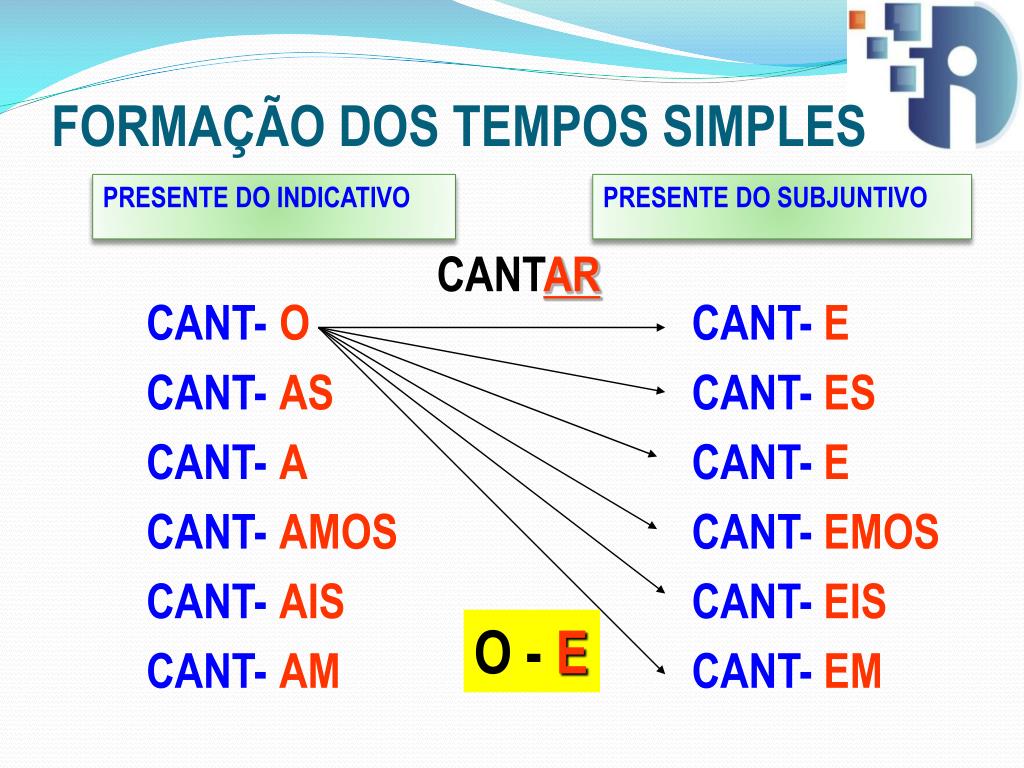 FORMAÇÃO DOS TEMPOS SIMPLES

PRESENTE DO INDICATIVO

PRESENTE DO SUBJUNTIVO

CANTAR

CANT- O
CANT- AS
CANT- A
CANT- AMOS
CANT- AIS
CANT- AM

O - E

CANT- E
CANT- ES
CANT- E
CANT- EMOS
CANT- EIS
CANT- EM